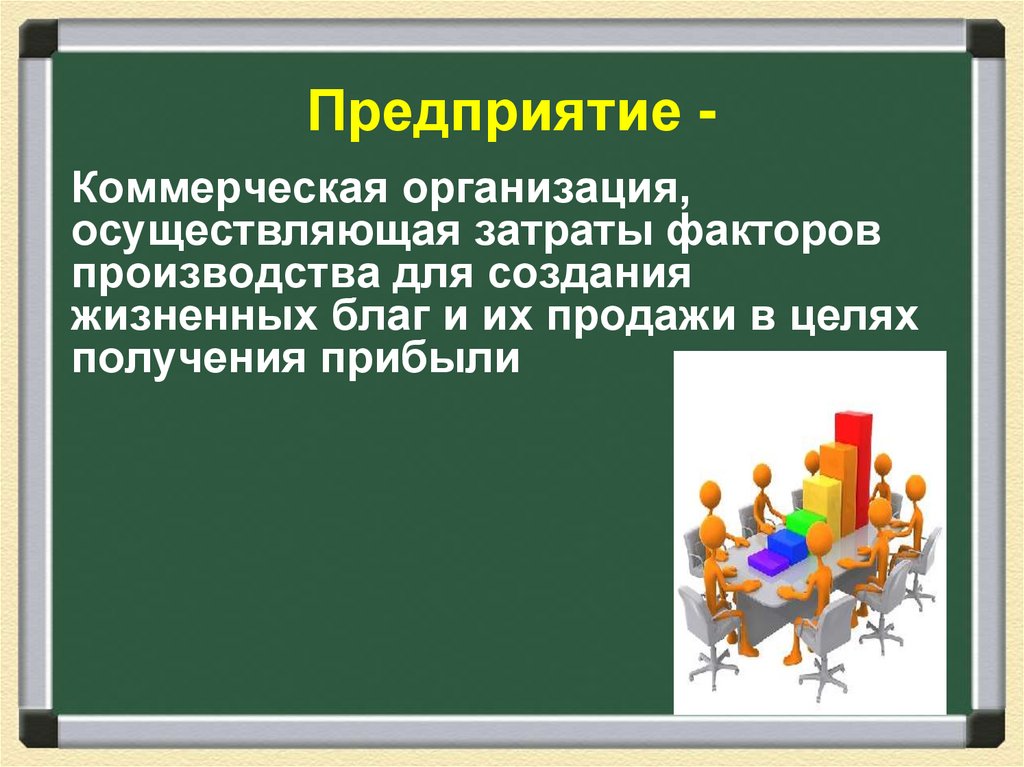 Предприятие -

Коммерческая организация, осуществляющая затраты факторов производства для создания жизненных благ и их продажи в целях получения прибыли